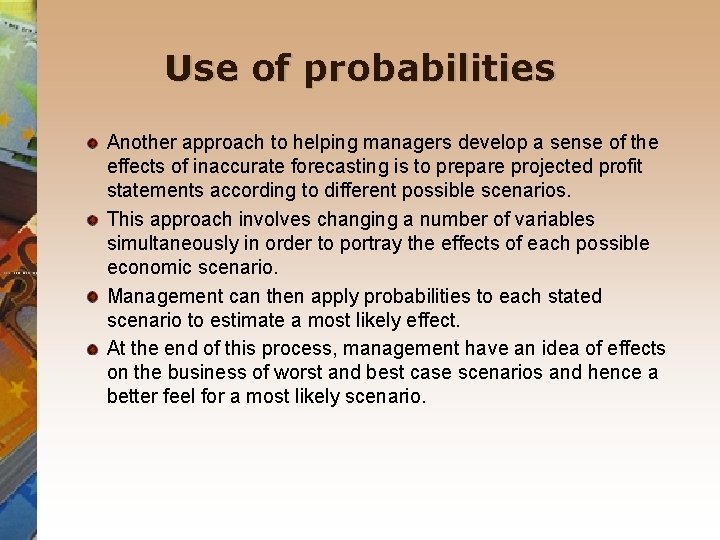 Use of probabilities

Another approach to helping managers develop a sense of the effects of inaccurate forecasting is to prepare projected profit statements according to different possible scenarios.

This approach involves changing a number of variables simultaneously in order to portray the effects of each possible economic scenario.

Management can then apply probabilities to each stated scenario to estimate a most likely effect.

At the end of this process, management have an idea of effects on the business of worst and best case scenarios and hence a better feel for a most likely scenario.